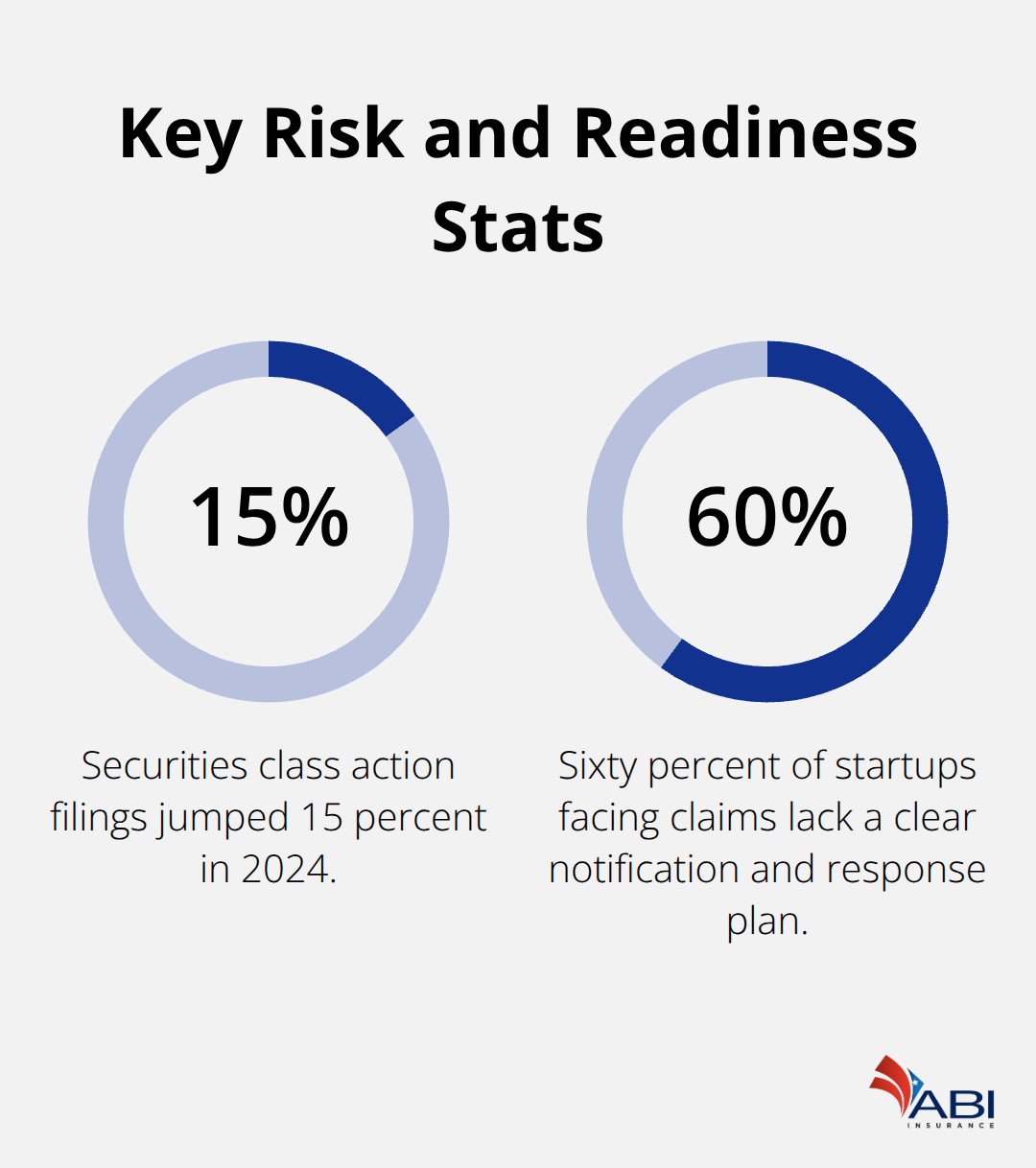 Key Risk and Readiness Stats

15%

Securities class action filings jumped 15 percent in 2024.

60%

Sixty percent of startups facing claims lack a clear notification and response plan.

ABI
INSURANCE